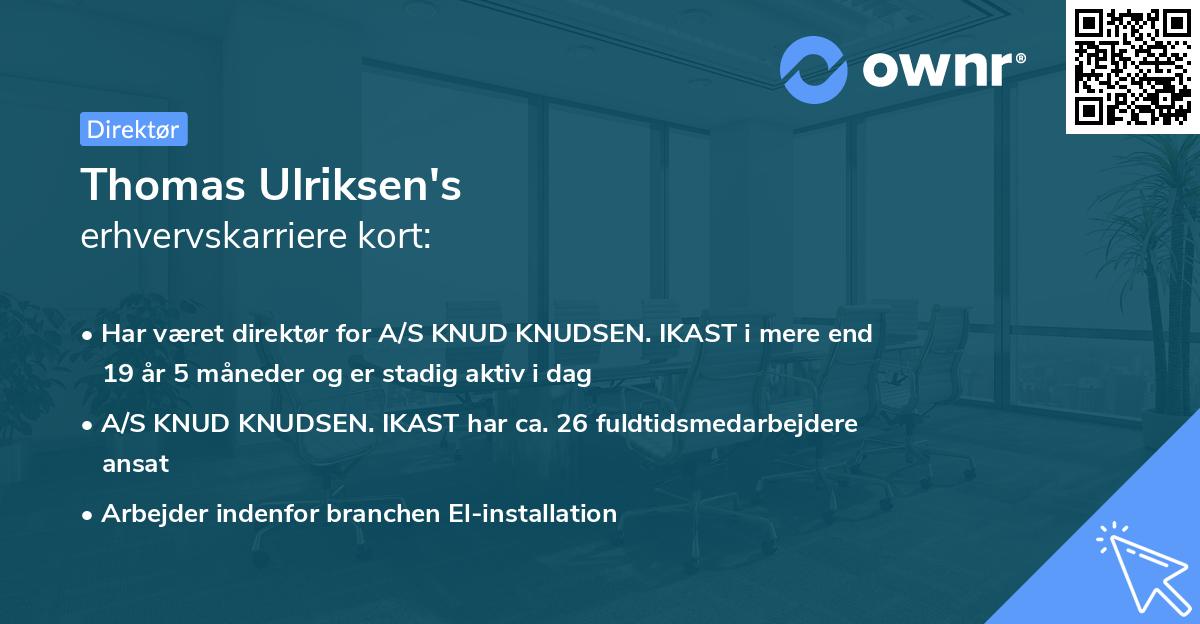 ownr®

Direktør

Thomas Ulriksen's
erhvervskarriere kort:

• Har været direktør for A/S KNUD KNUDSEN. IKAST i mere end 19 år 5 måneder og er stadig aktiv i dag

• A/S KNUD KNUDSEN. IKAST har ca. 26 fuldtidsmedarbejdere ansat

• Arbejder indenfor branchen El-installation